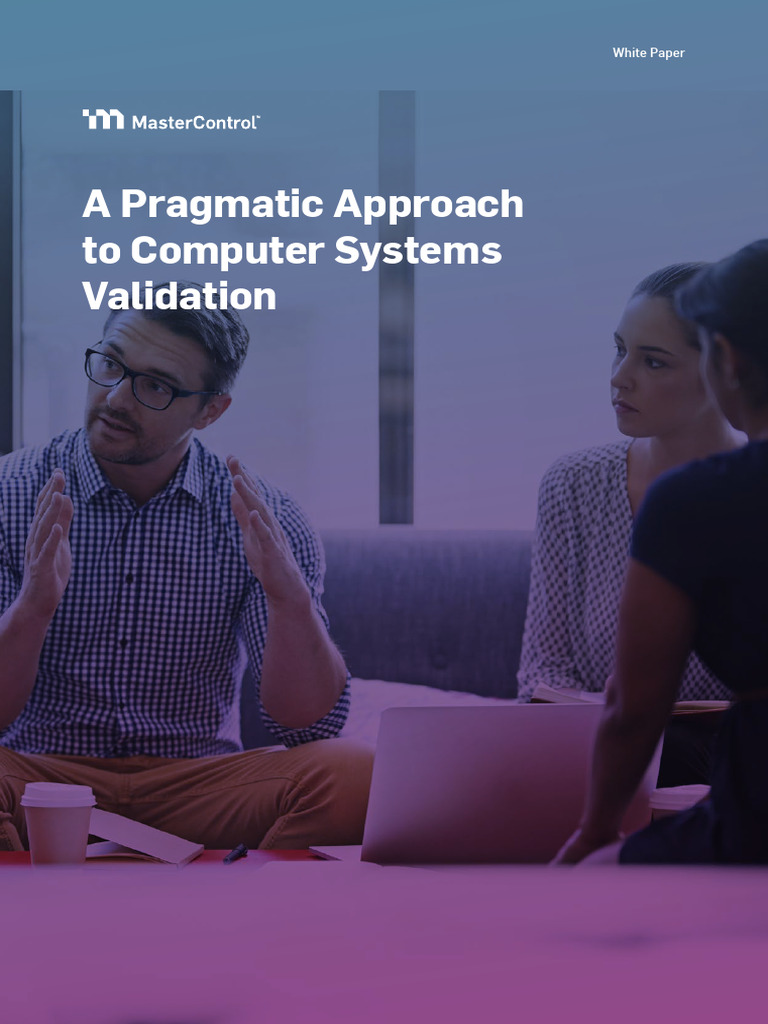 White Paper

MasterControl™

A Pragmatic Approach to Computer Systems Validation